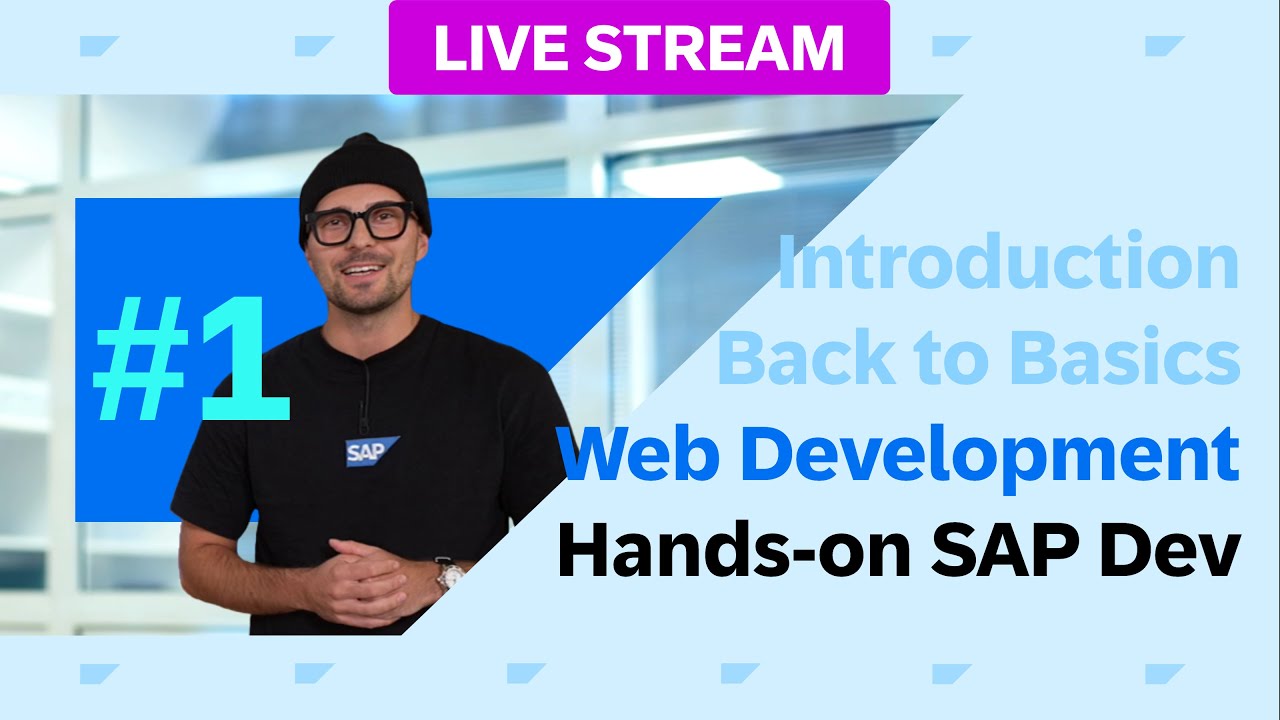 LIVE STREAM

#1

SAP

Introduction
Back to Basics
Web Development
Hands-on SAP Dev